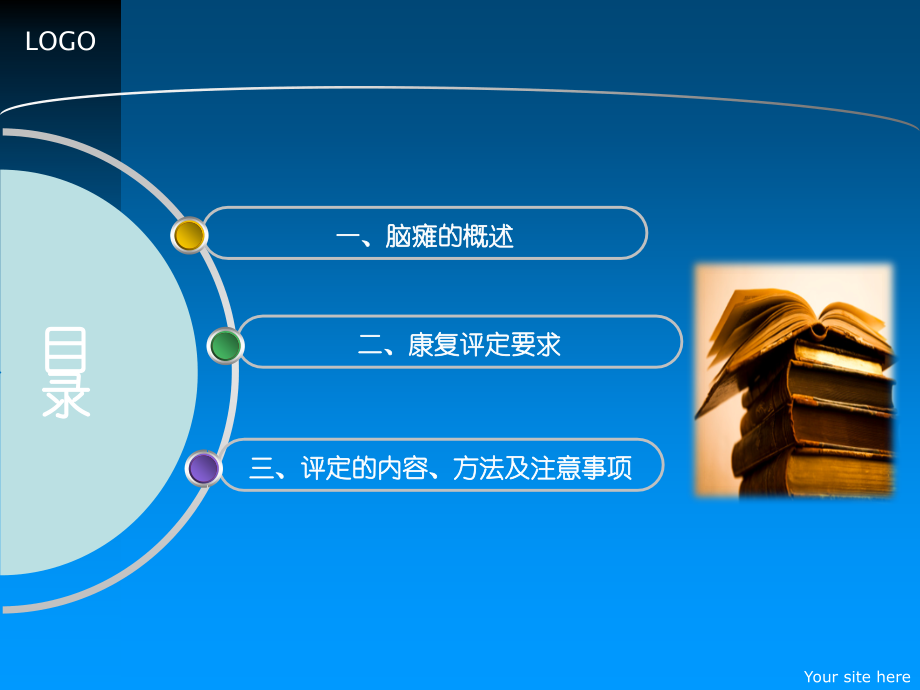 LOGO

目录

一、脑瘫的概述

二、康复评定要求

三、评定的内容、方法及注意事项

Your site here